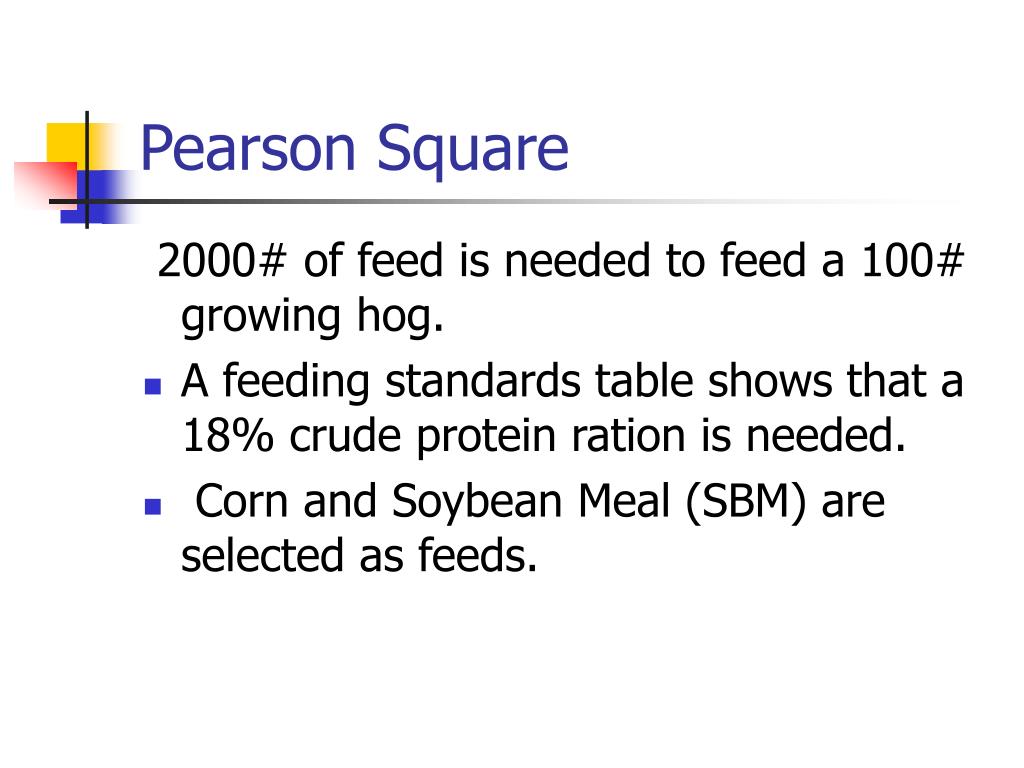 Pearson Square

2000# of feed is needed to feed a 100# growing hog.

- A feeding standards table shows that a 18% crude protein ration is needed.
- Corn and Soybean Meal (SBM) are selected as feeds.